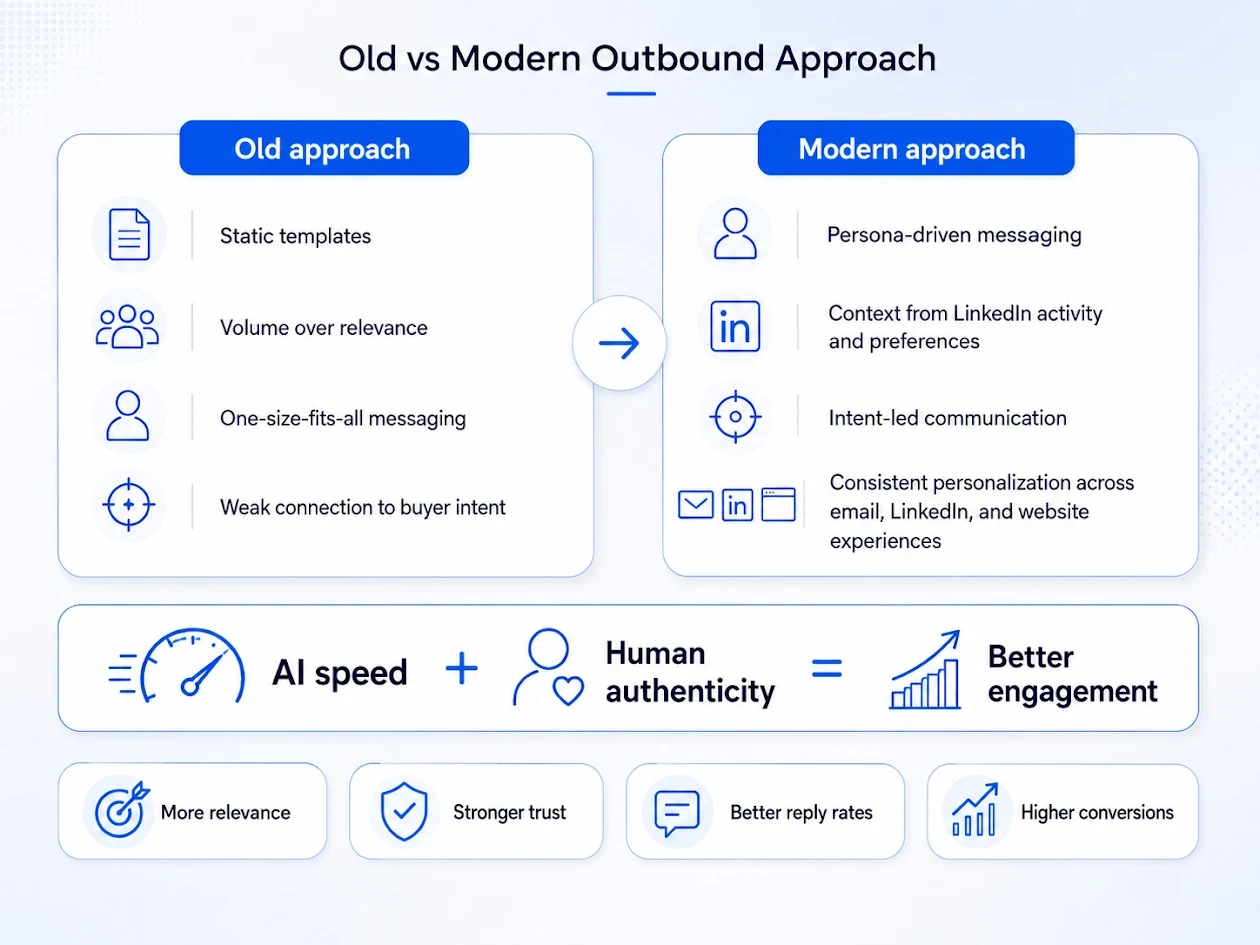 Old vs Modern Outbound Approach

Old approach

Static templates

Volume over relevance

One-size-fits-all messaging

Weak connection to buyer intent

Modern approach

Persona-driven messaging

in

Context from LinkedIn activity and preferences

Intent-led communication

in

Consistent personalization across email, LinkedIn, and website experiences

AI speed + Human authenticity = Better engagement

More relevance

Stronger trust

Better reply rates

Higher conversions